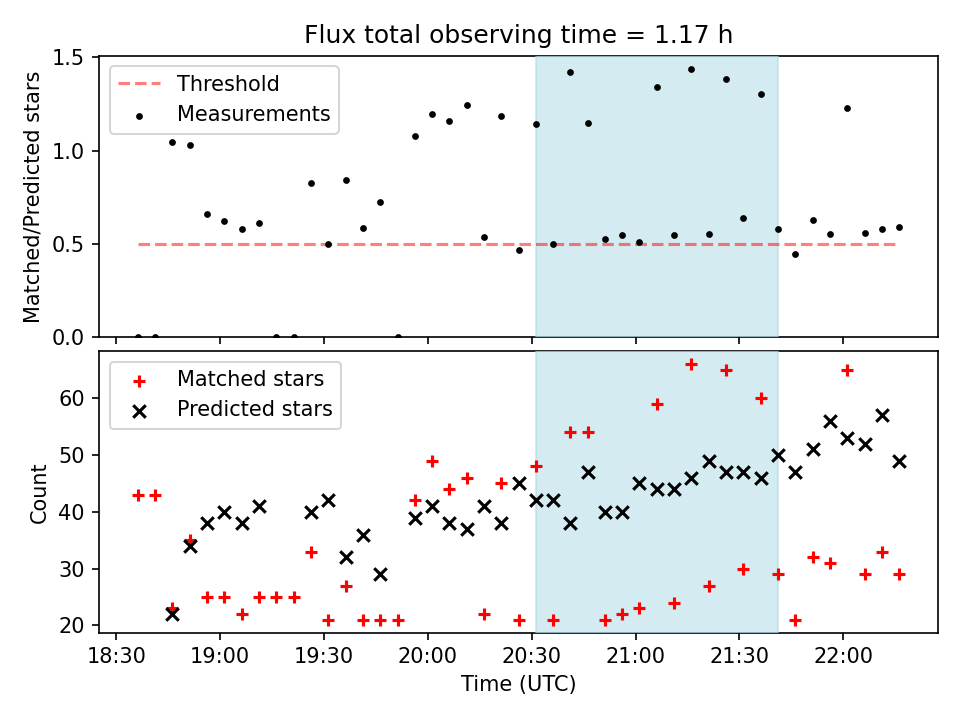 Flux total observing time = 1.17 h

Threshold
Measurements

Matched/Predicted stars

1.5
1.0
0.5
0.0

Matched stars
Predicted stars

Count

60
50
40
30
20

18:30
19:00
19:30
20:00
20:30
21:00
21:30
22:00
Time (UTC)